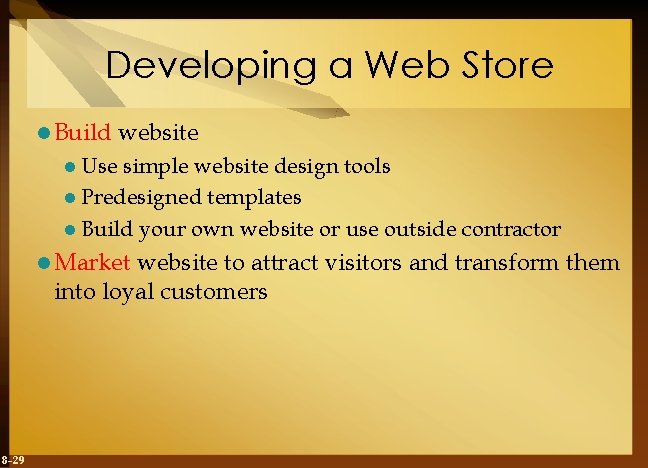 Developing a Web Store

- Build website
  - Use simple website design tools
  - Predesigned templates
  - Build your own website or use outside contractor
- Market website to attract visitors and transform them into loyal customers

8-29